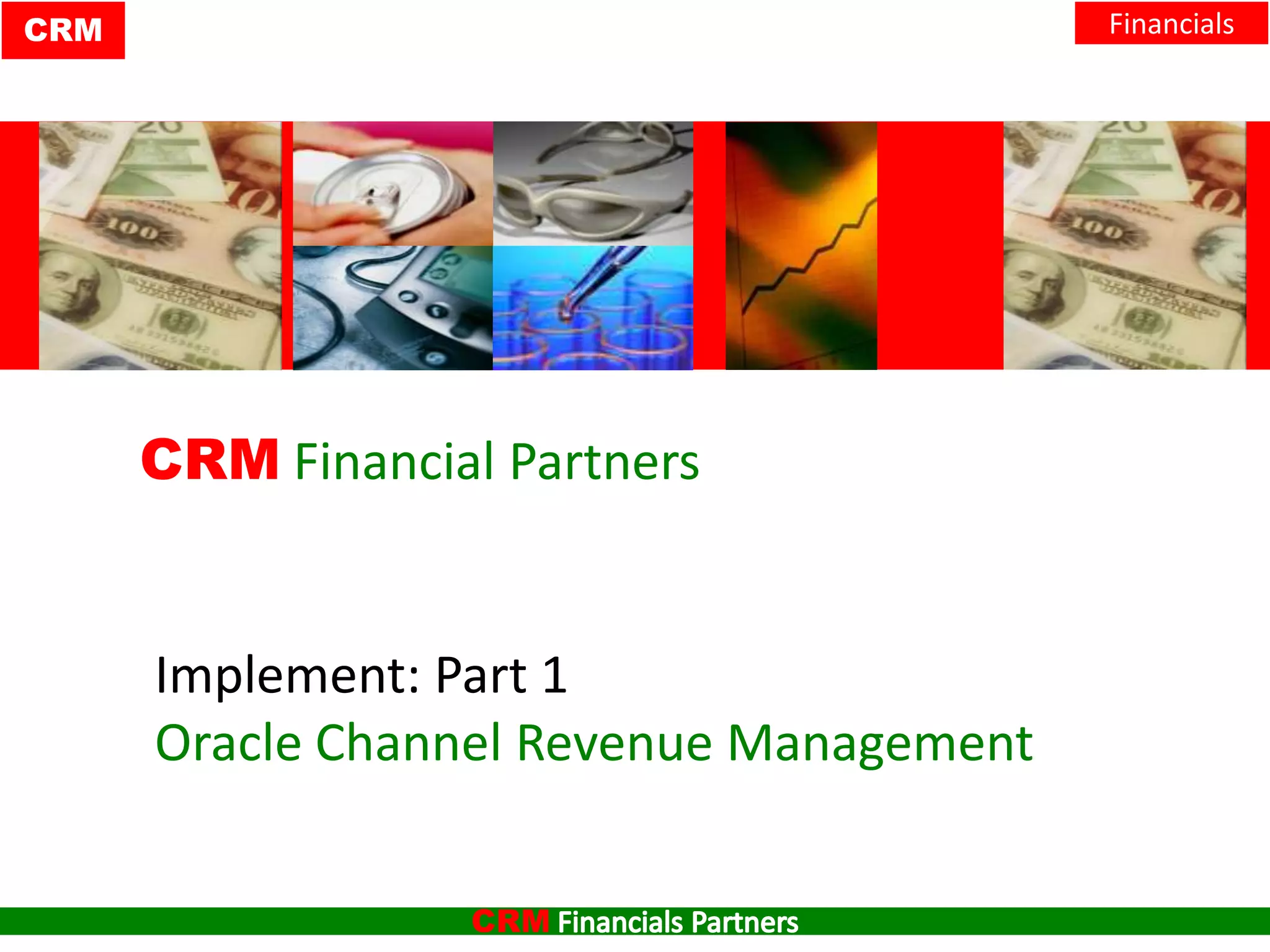 CRM

Financials

CRM Financial Partners

Implement: Part 1
Oracle Channel Revenue Management

CRM Financials Partners